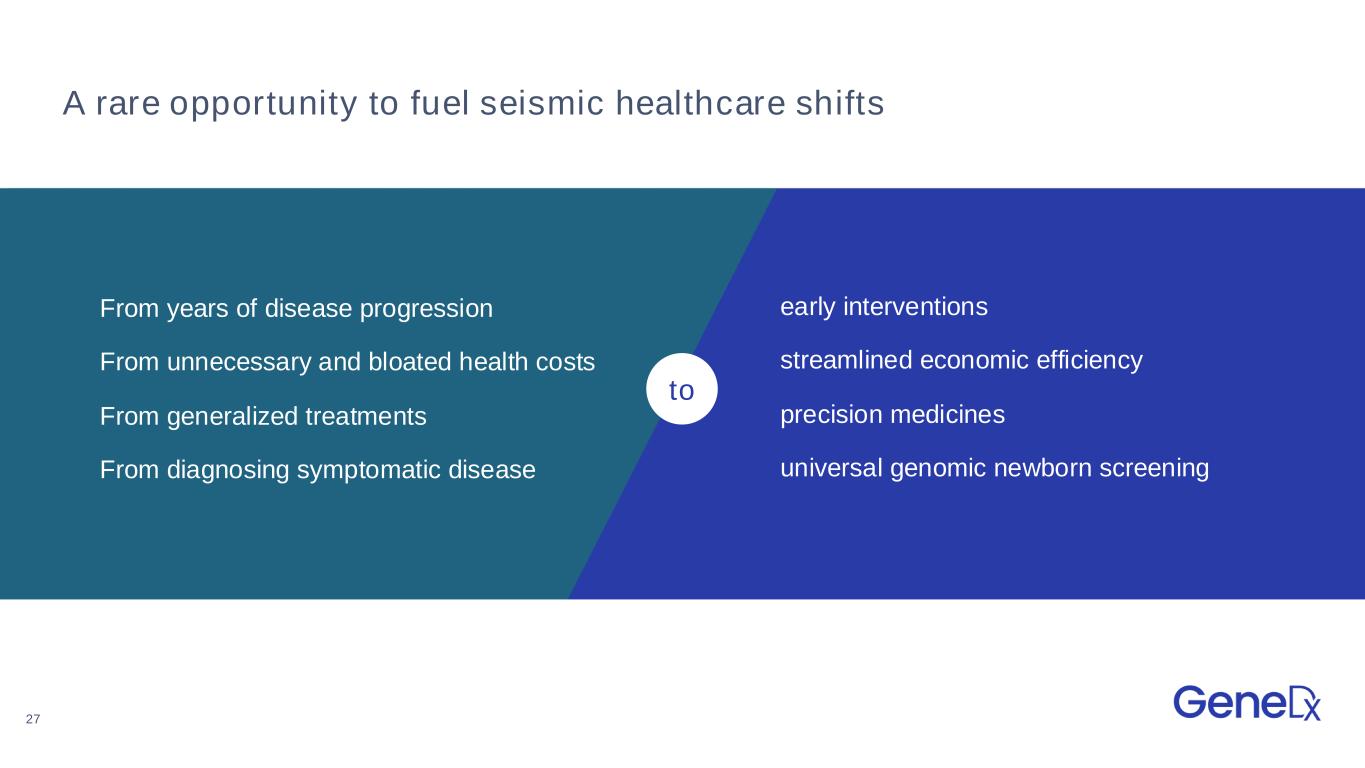 A rare opportunity to fuel seismic healthcare shifts

From years of disease progression

From unnecessary and bloated health costs

From generalized treatments

From diagnosing symptomatic disease

to

early interventions

streamlined economic efficiency

precision medicines

universal genomic newborn screening

27

GeneDx